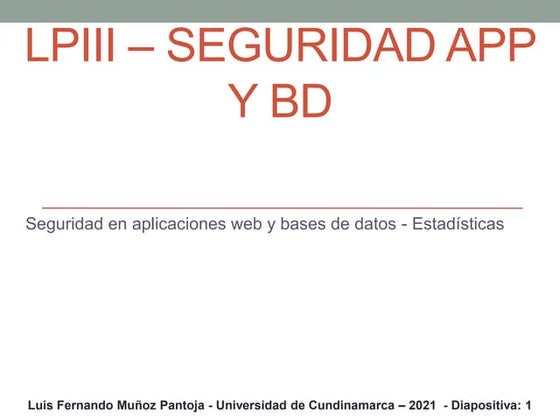 LPIII – SEGURIDAD APP Y BD

Seguridad en aplicaciones web y bases de datos - Estadísticas

Luis Fernando Muñoz Pantoja - Universidad de Cundinamarca – 2021 - Diapositiva: 1